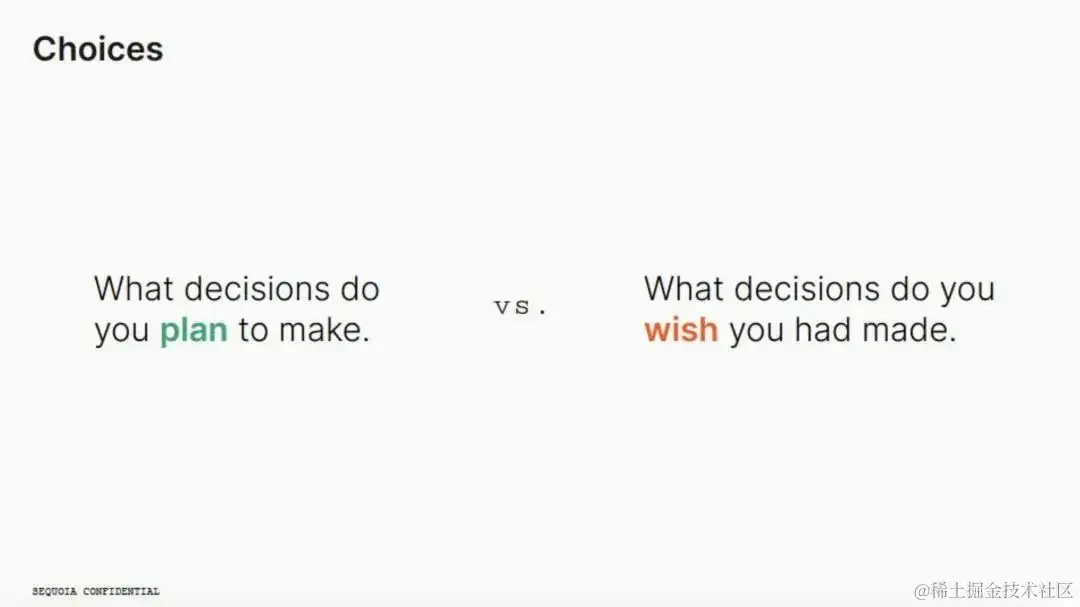 Choices

What decisions do you plan to make.

vs.

What decisions do you wish you had made.

SEQUOIA CONFIDENTIAL

@稀土掘金技术社区